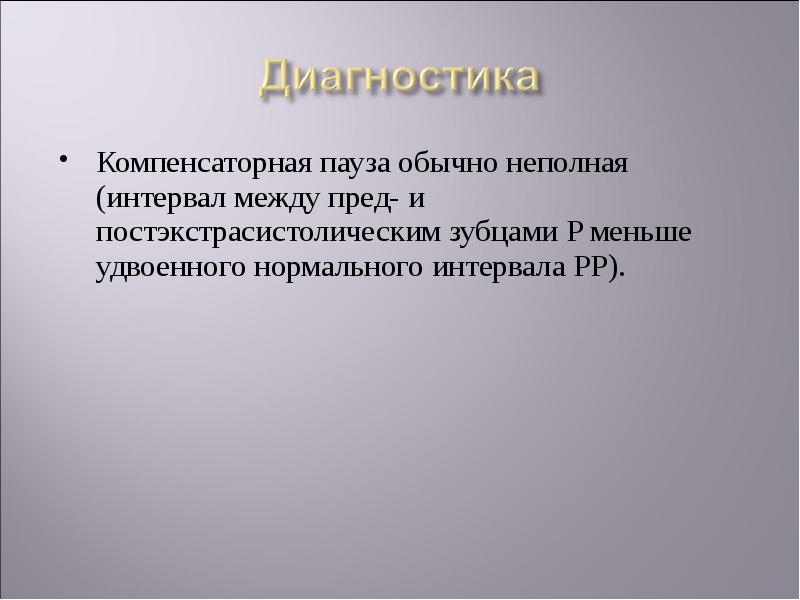 Диагностика

• Компенсаторная пауза обычно неполная (интервал между пред- и постэкстрасистолическим зубцами Р меньше удвоенного нормального интервала РР).